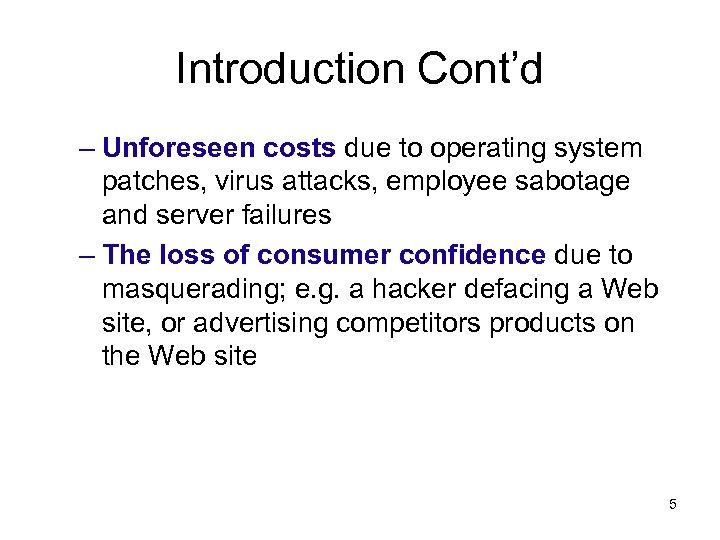 Introduction Cont’d

– Unforeseen costs due to operating system patches, virus attacks, employee sabotage and server failures

– The loss of consumer confidence due to masquerading; e.g. a hacker defacing a Web site, or advertising competitors products on the Web site

5